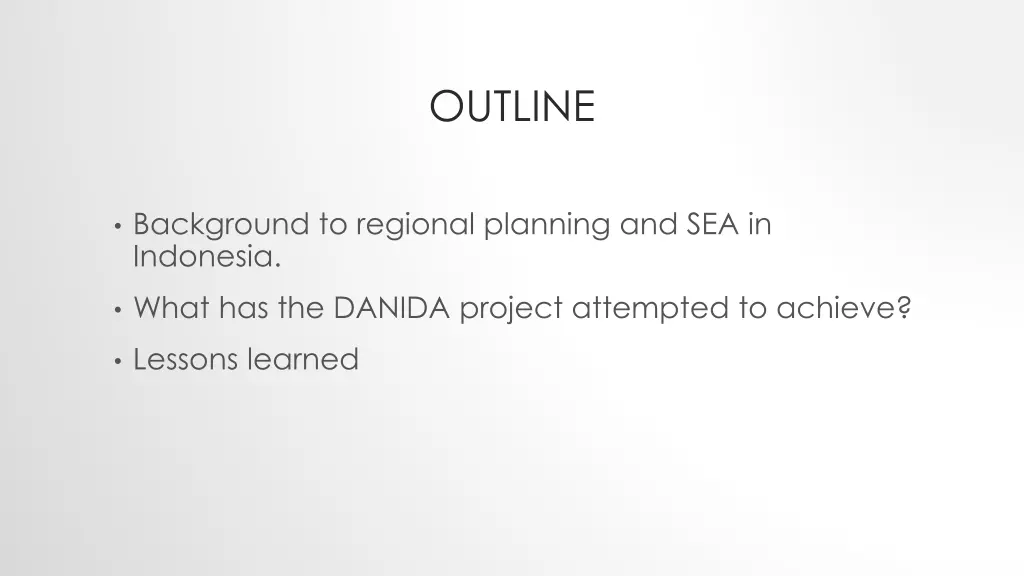 OUTLINE

• Background to regional planning and SEA in Indonesia.

• What has the DANIDA project attempted to achieve?

• Lessons learned